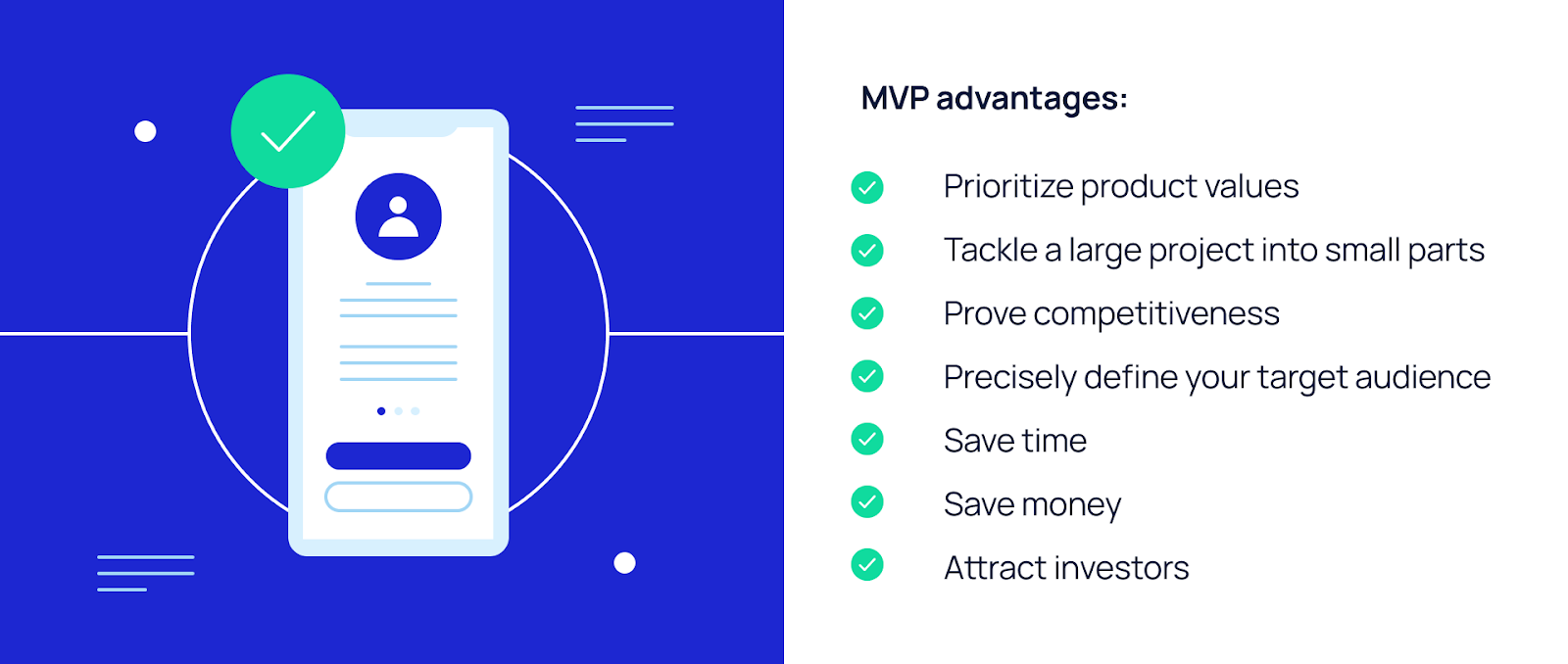 MVP advantages:

Prioritize product values
Tackle a large project into small parts
Prove competitiveness
Precisely define your target audience
Save time
Save money
Attract investors